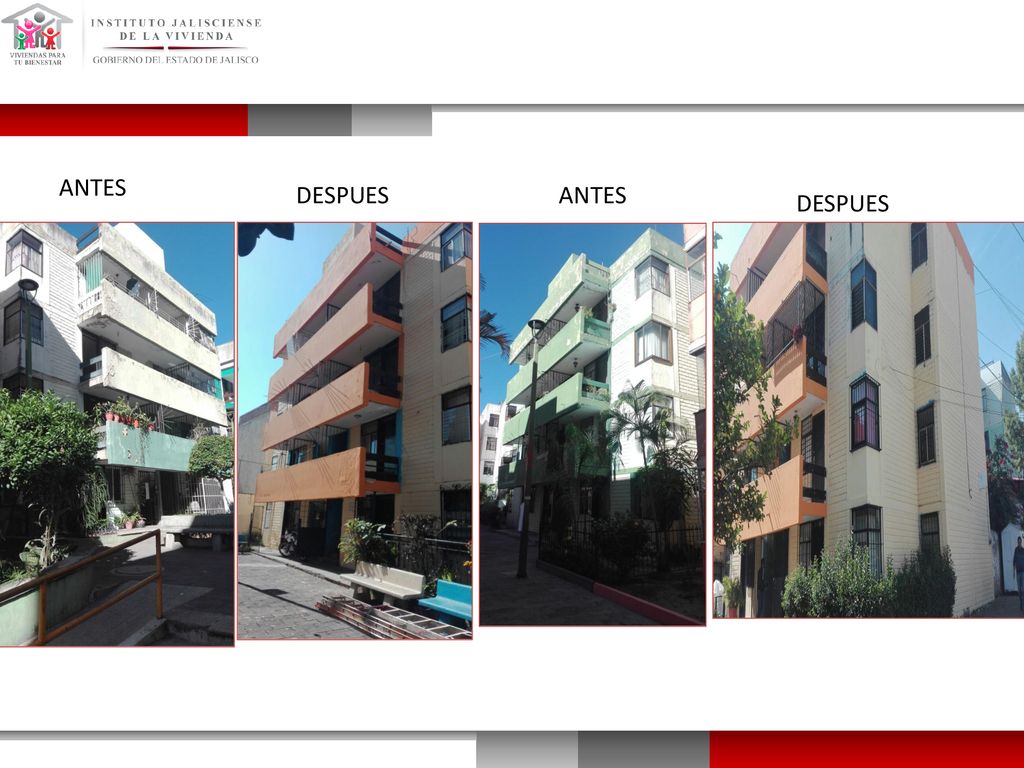 VIVIENDAS PARA TU BIENESTAR

INSTITUTO JALISCIENSE DE LA VIVIENDA
GOBIERNO DEL ESTADO DE JALISCO

ANTES

DESPUES

ANTES

DESPUES